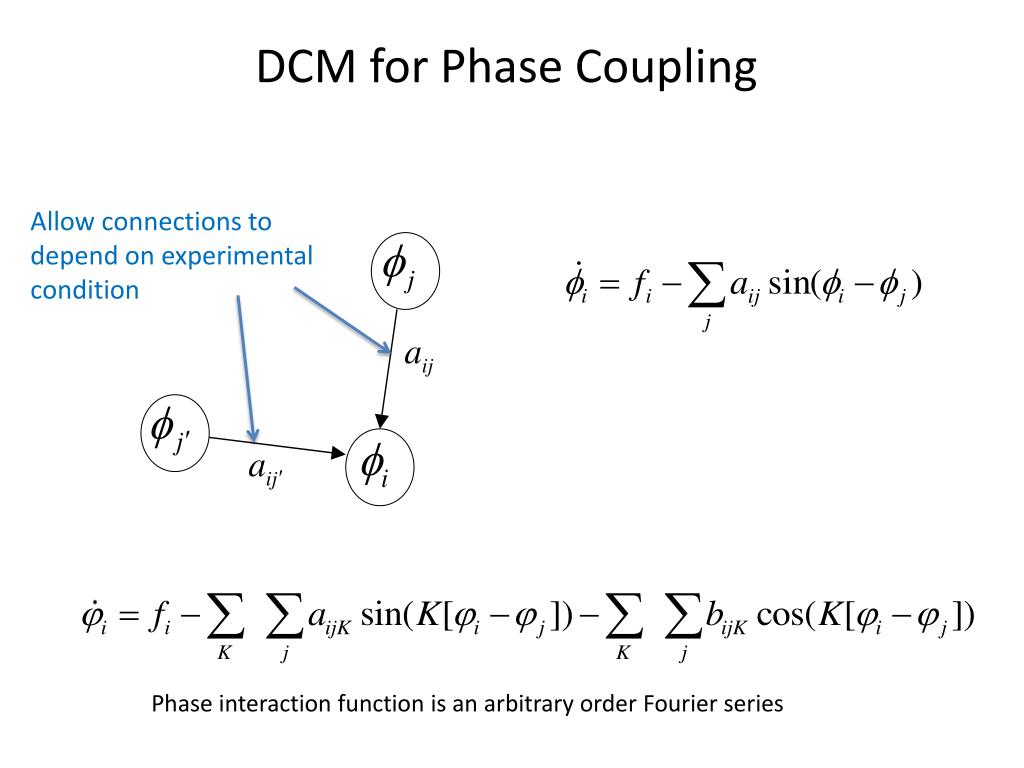 DCM for Phase Coupling

Allow connections to depend on experimental condition

$\phi_j$

$a_{ij}$

$\phi_{j'}$

$a_{ij'}$

$\phi_i$

$\dot{\phi}_i = f_i - \sum_j a_{ij} \sin(\phi_i - \phi_j)$

$\dot{\varphi}_i = f_i - \sum_K \sum_j a_{ijK} \sin(K[\varphi_i - \varphi_j]) - \sum_K \sum_j b_{ijK} \cos(K[\varphi_i - \varphi_j])$

Phase interaction function is an arbitrary order Fourier series